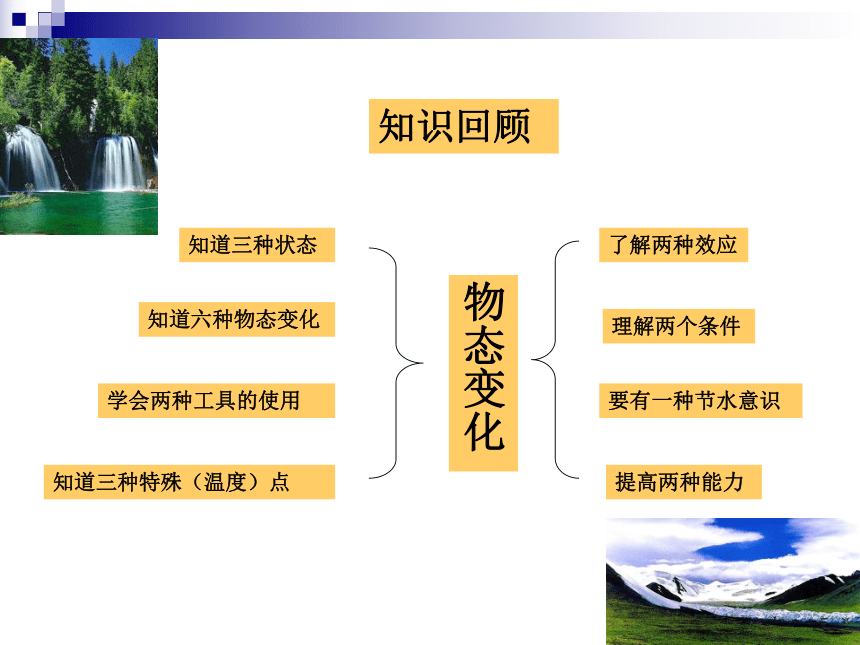 知识回顾

知道三种状态

知道六种物态变化

学会两种工具的使用

知道三种特殊（温度）点

物态变化

了解两种效应

理解两个条件

要有一种节水意识

提高两种能力